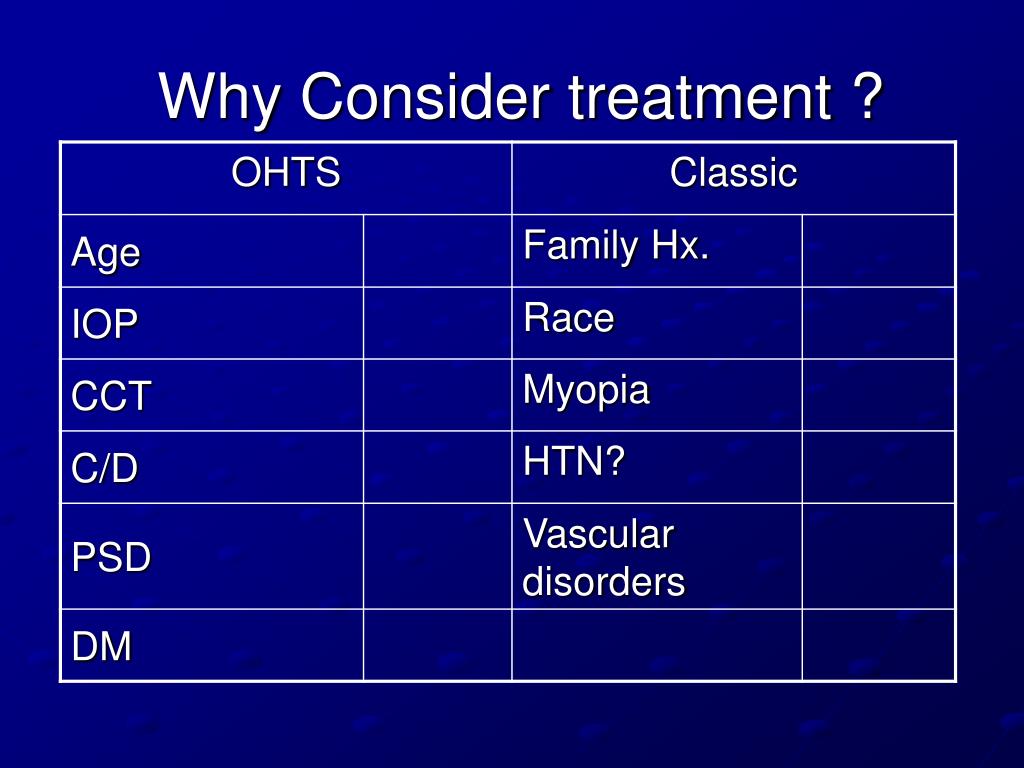 Why Consider treatment ?

| OHTS | | Classic | |
|---|---|---|---|
| Age | | Family Hx. | |
| IOP | | Race | |
| CCT | | Myopia | |
| C/D | | HTN? | |
| PSD | | Vascular disorders | |
| DM | | | |